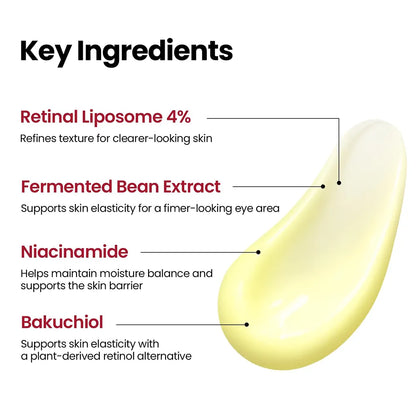 Key Ingredients

Retinal Liposome 4%

Refines texture for clearer-looking skin

Fermented Bean Extract

Supports skin elasticity for a fimer-looking eye area

Niacinamide

Helps maintain moisture balance and supports the skin barrier

Bakuchiol

Supports skin elasticity with a plant-derived retinol alternative